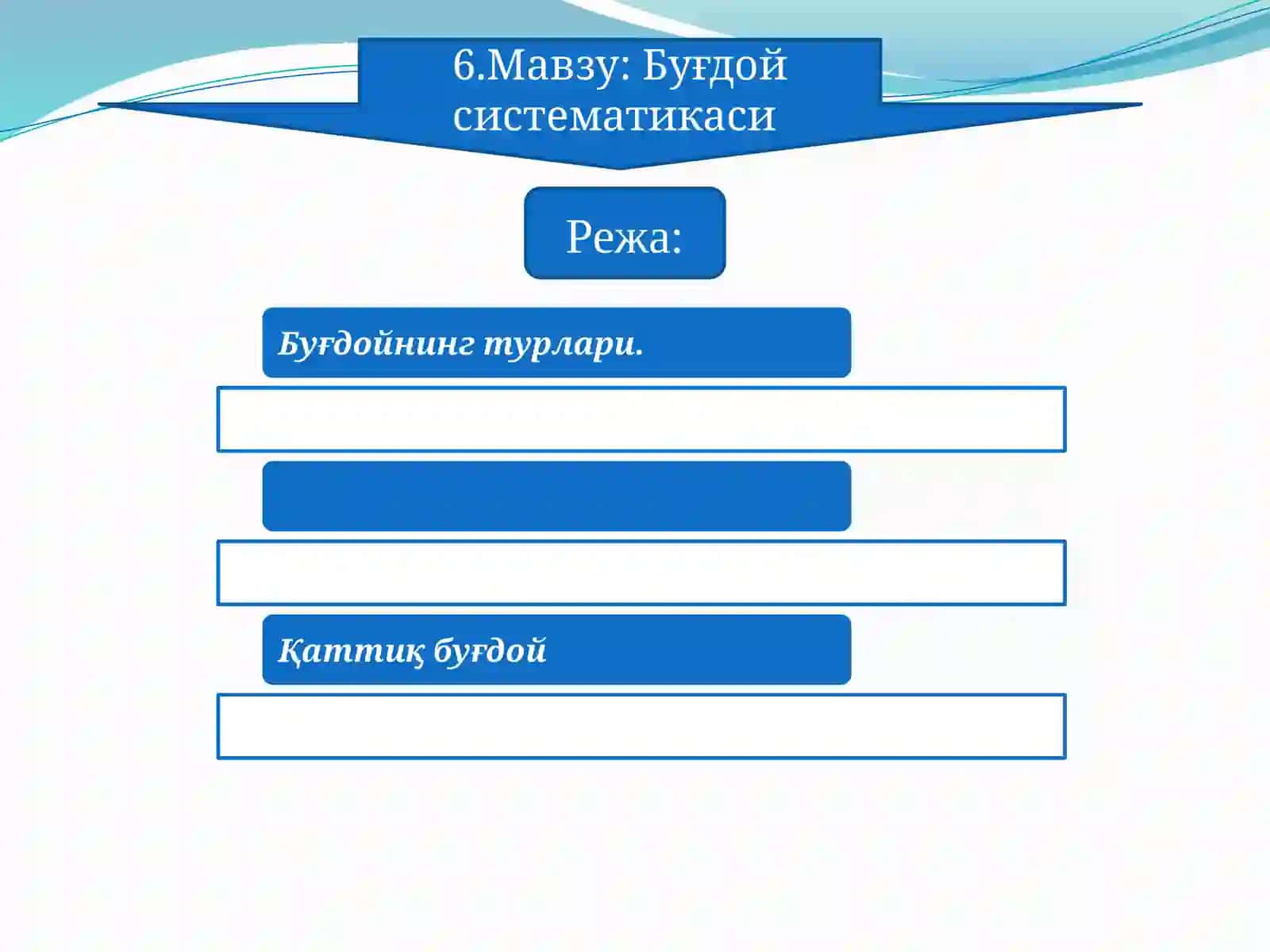 6.Мавзу: Буғдой систематикаси

Режа:

Буғдойнинг турлари.

Қаттиқ буғдой